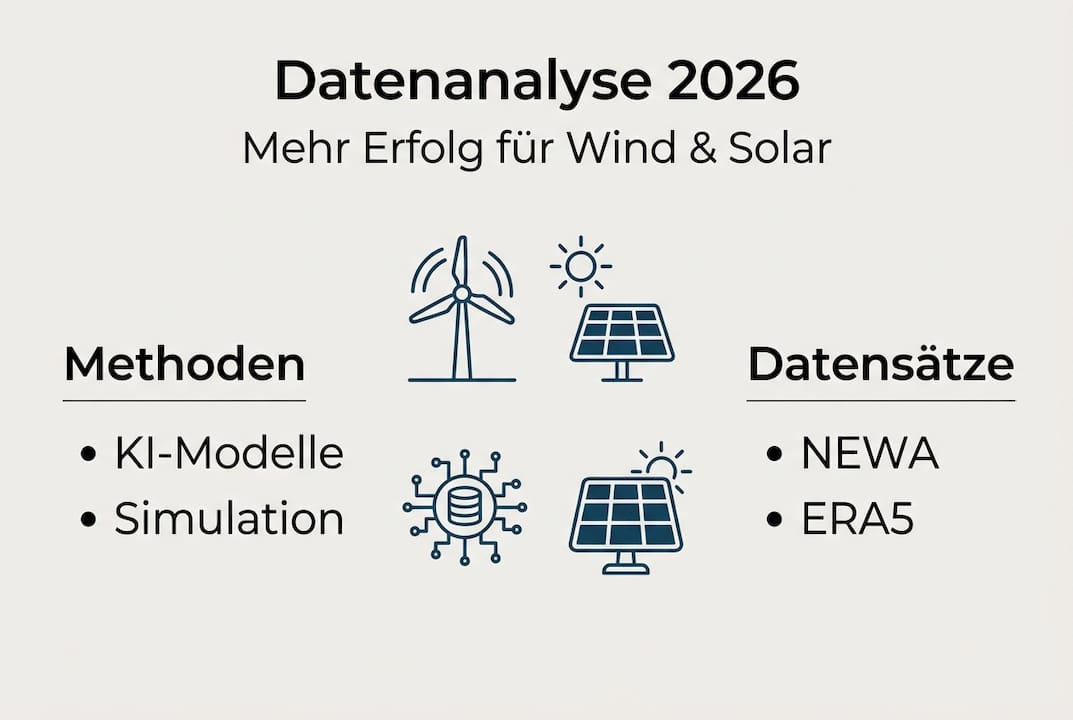 Datenanalyse 2026
Mehr Erfolg für Wind & Solar

Methoden
• KI-Modelle
• Simulation

Datensätze
• NEWA
• ERA5